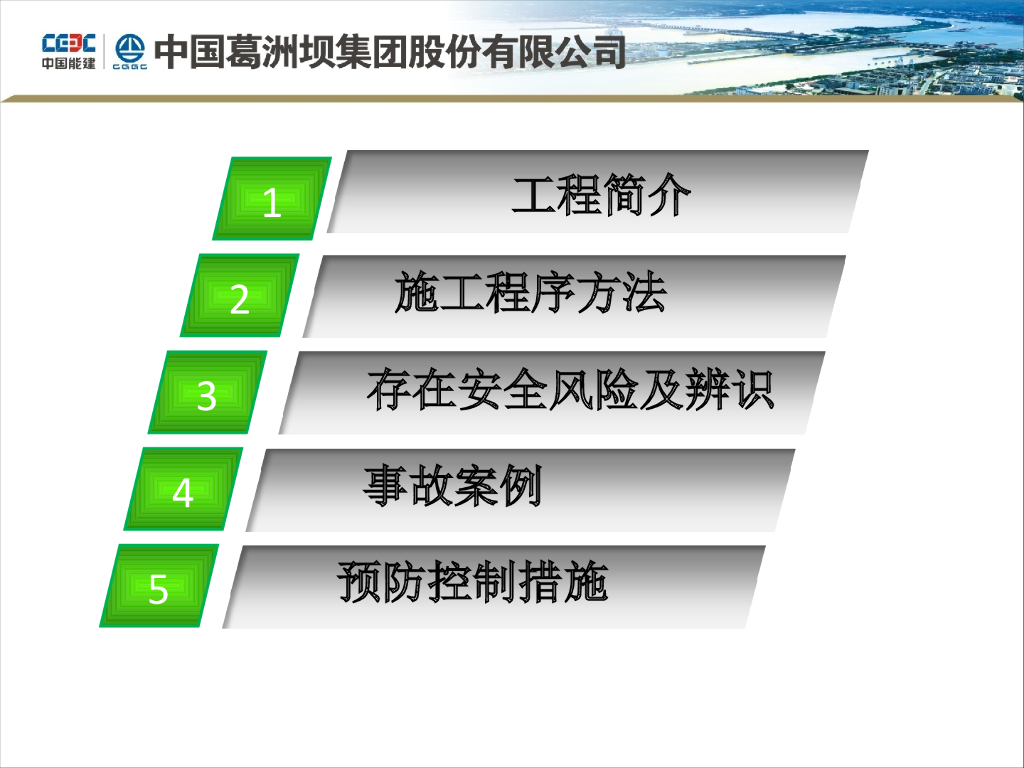 CEEC 中国能建 CGGC 中国葛洲坝集团股份有限公司

1 工程简介

2 施工程序方法

3 存在安全风险及辨识

4 事故案例

5 预防控制措施